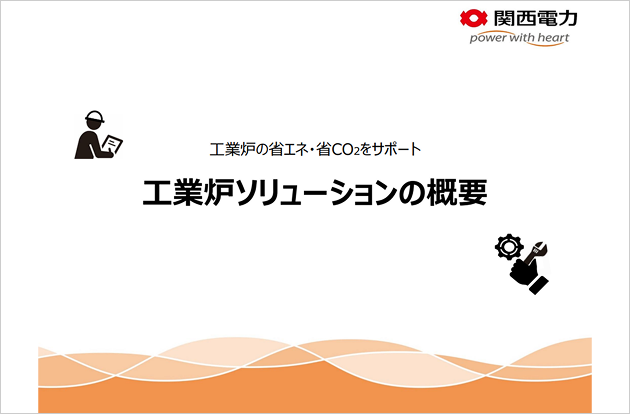 関西電力
power with heart

工業炉の省エネ・省$CO_2$をサポート

工業炉ソリューションの概要